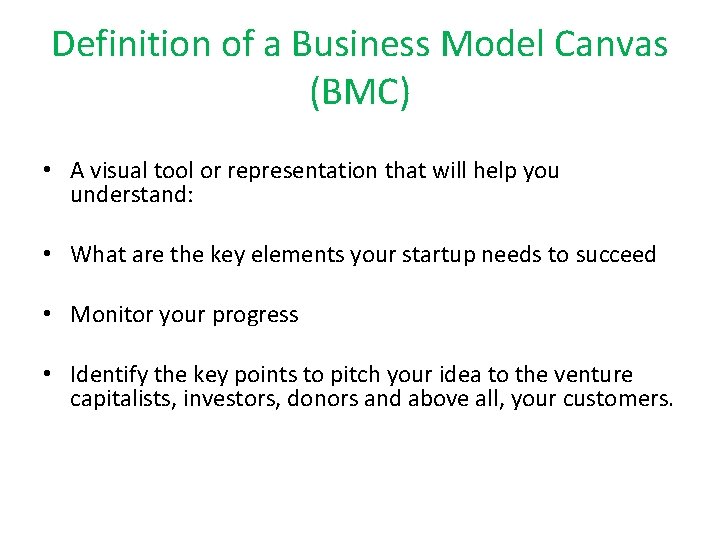 Definition of a Business Model Canvas (BMC)

• A visual tool or representation that will help you understand:

• What are the key elements your startup needs to succeed

• Monitor your progress

• Identify the key points to pitch your idea to the venture capitalists, investors, donors and above all, your customers.